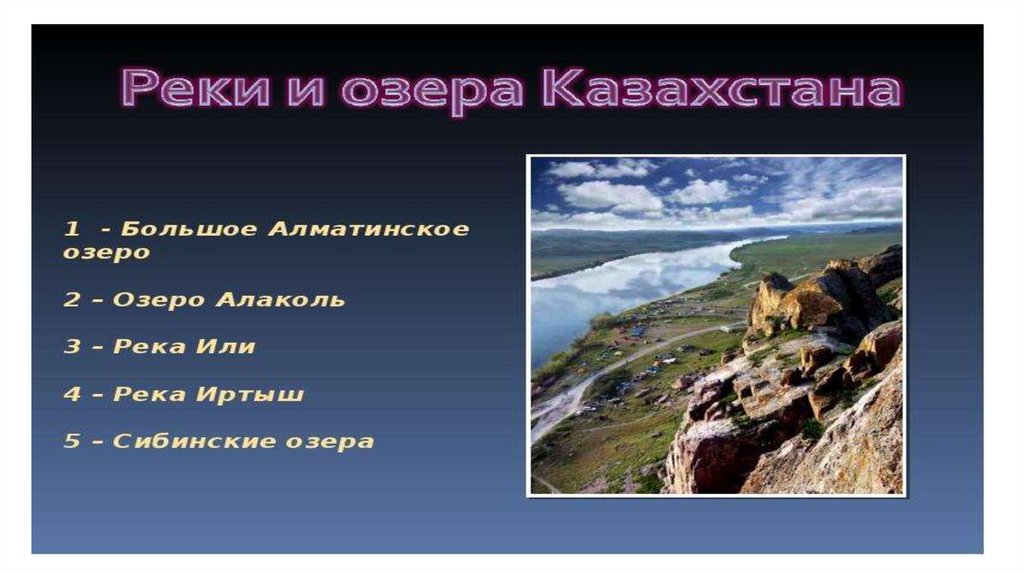 Реки и озера Казахстана

1 - Большое Алматинское озеро

2 – Озеро Алаколь

3 – Река Или

4 – Река Иртыш

5 – Сибинские озера